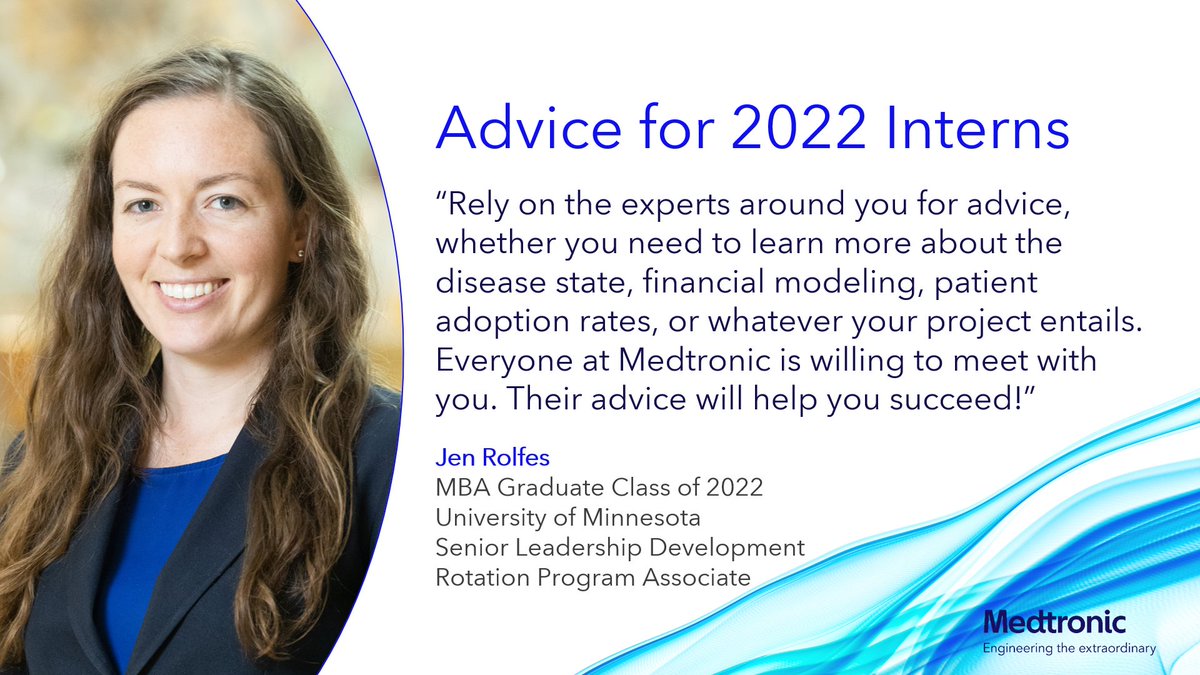 Advice for 2022 Interns

"Rely on the experts around you for advice, whether you need to learn more about the disease state, financial modeling, patient adoption rates, or whatever your project entails. Everyone at Medtronic is willing to meet with you. Their advice will help you succeed!"

Jen Rolfes
MBA Graduate Class of 2022
University of Minnesota
Senior Leadership Development
Rotation Program Associate

Medtronic
Engineering the extraordinary